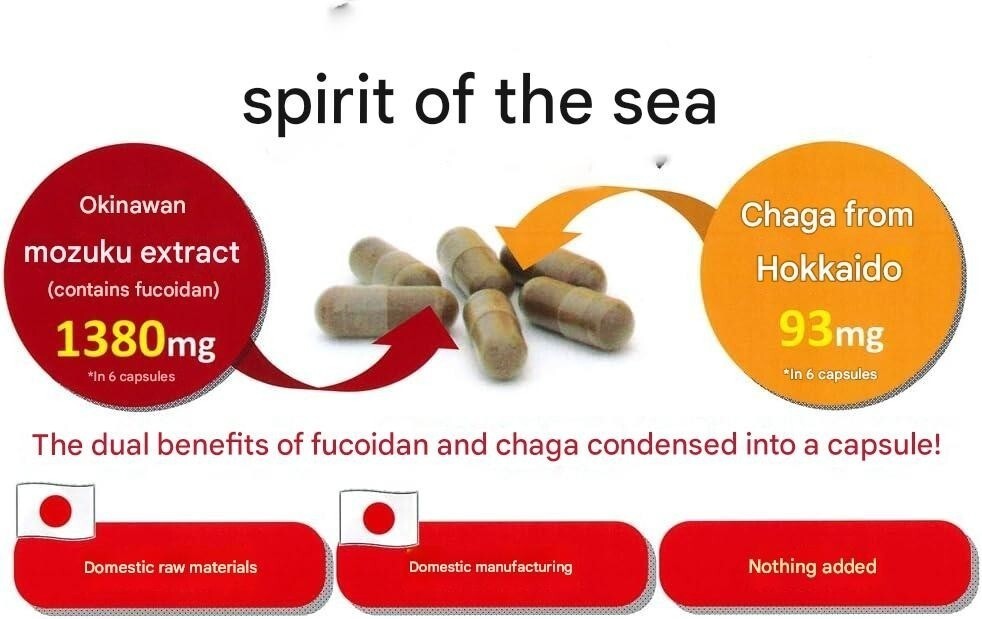 spirit of the sea

Okinawan mozuku extract (contains fucoidan) 1380mg *In 6 capsules

Chaga from Hokkaido 93mg *In 6 capsules

The dual benefits of fucoidan and chaga condensed into a capsule!

Domestic raw materials

Domestic manufacturing

Nothing added